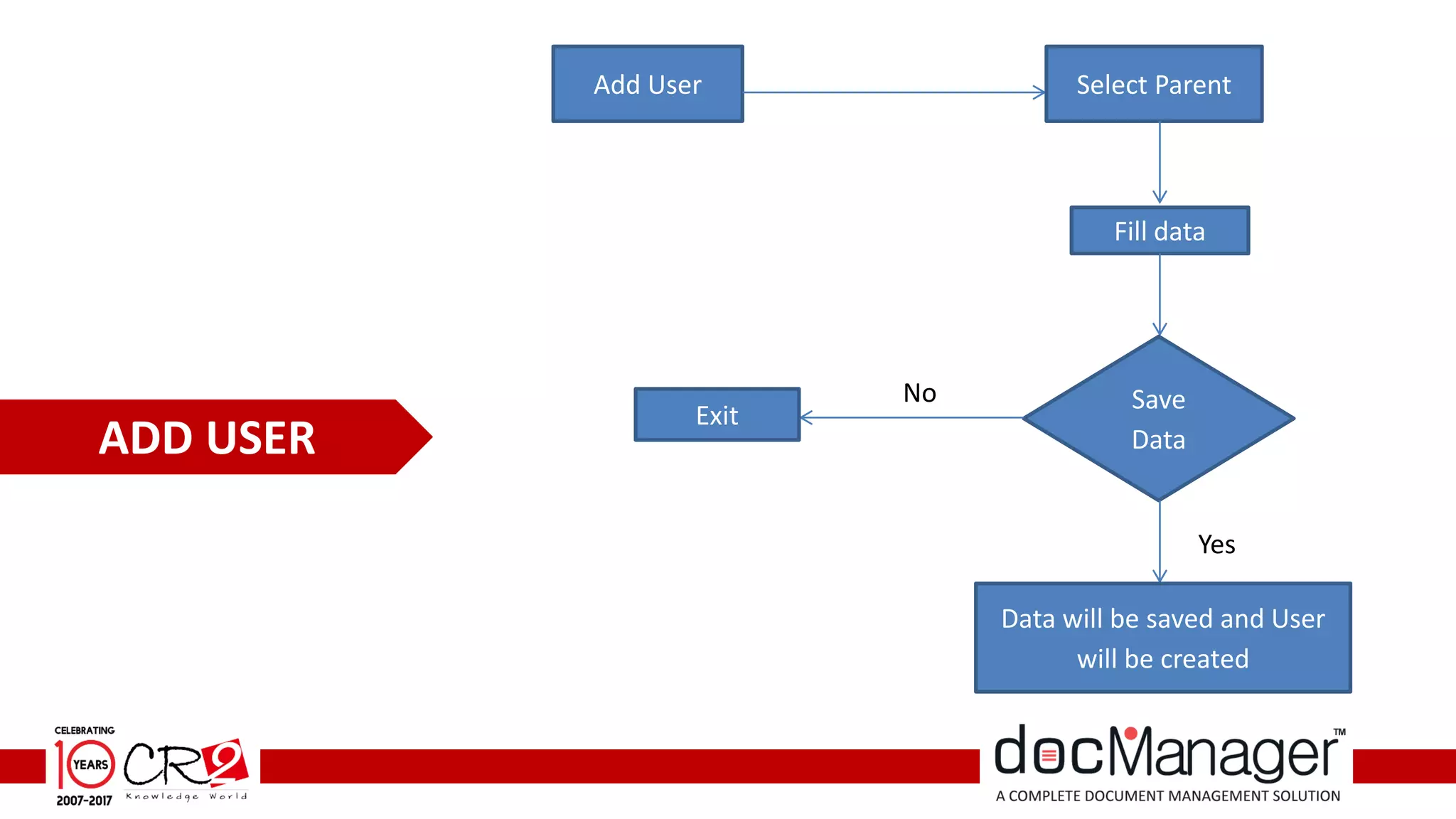 ADD USER

Add User

Select Parent

Fill data

Save Data

No

Exit

Yes

Data will be saved and User will be created

CELEBRATING 10 YEARS 2007-2017

CR2 Knowledge World

docManager™

A COMPLETE DOCUMENT MANAGEMENT SOLUTION